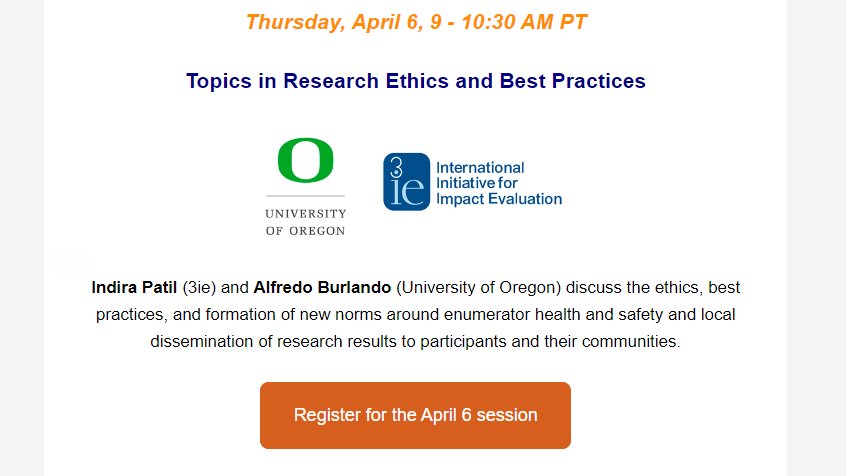 Thursday, April 6, 9 - 10:30 AM PT

Topics in Research Ethics and Best Practices

O
UNIVERSITY
OF OREGON

3ie
International Initiative for Impact Evaluation

Indira Patil (3ie) and Alfredo Burlando (University of Oregon) discuss the ethics, best practices, and formation of new norms around enumerator health and safety and local dissemination of research results to participants and their communities.

Register for the April 6 session